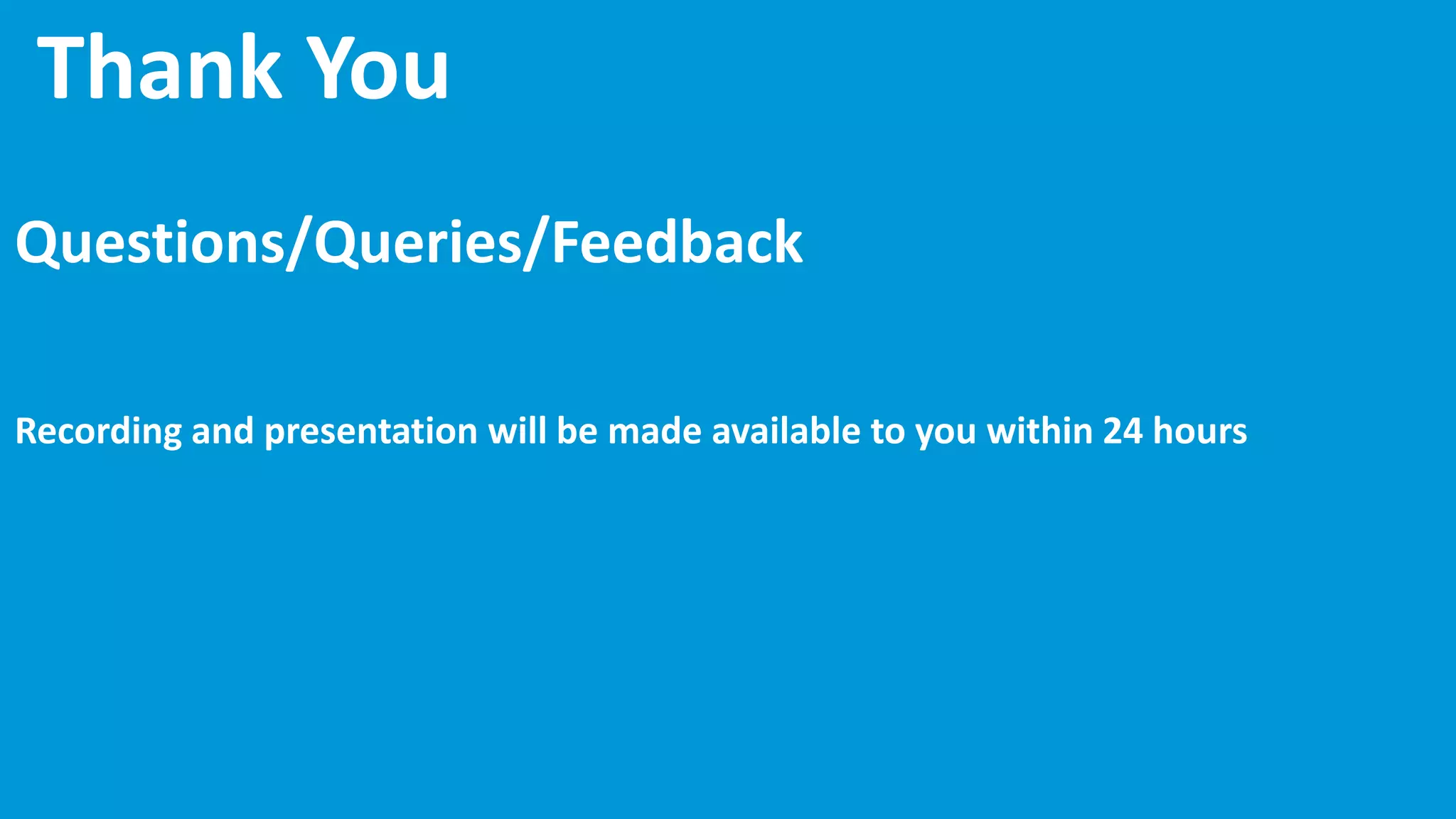 Thank You

Questions/Queries/Feedback

Recording and presentation will be made available to you within 24 hours